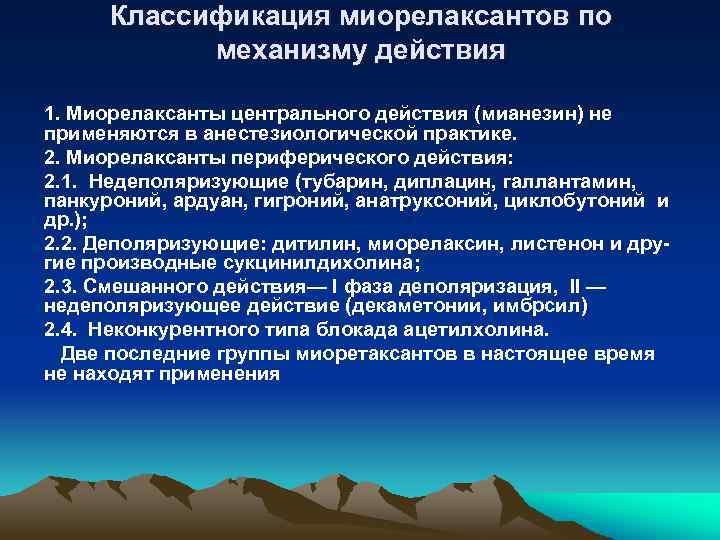 Классификация миорелаксантов по механизму действия

1. Миорелаксанты центрального действия (мианезин) не применяются в анестезиологической практике.

2. Миорелаксанты периферического действия:

2.1. Недеполяризующие (тубарин, диплацин, галлантамин, панкуроний, ардуан, гигроний, анатруксоний, циклобутоний и др.);

2.2. Деполяризующие: дитилин, миорелаксин, листенон и другие производные сукцинилдихолина;

2.3. Смешанного действия— I фаза деполяризация, II — недеполяризующее действие (декаметонии, имбрсил)

2.4. Неконкурентного типа блокада ацетилхолина.

Две последние группы миоретаксантов в настоящее время не находят применения